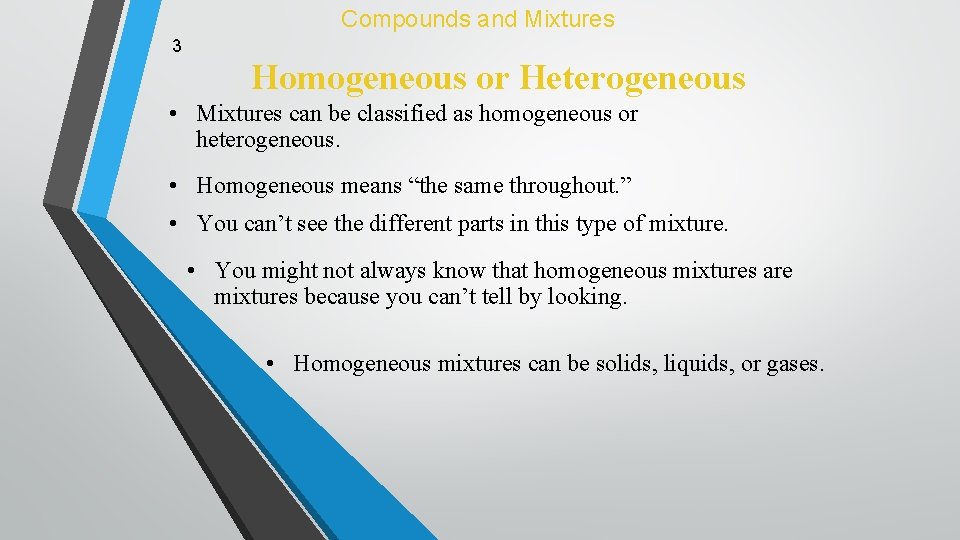 Compounds and Mixtures

3

Homogeneous or Heterogeneous

• Mixtures can be classified as homogeneous or heterogeneous.

• Homogeneous means “the same throughout.”

• You can’t see the different parts in this type of mixture.

• You might not always know that homogeneous mixtures are mixtures because you can’t tell by looking.

• Homogeneous mixtures can be solids, liquids, or gases.